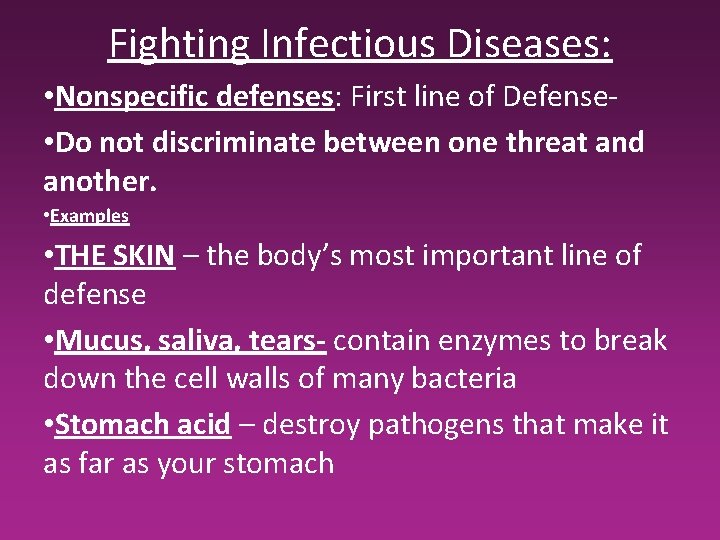 Fighting Infectious Diseases:

•Nonspecific defenses: First line of Defense-

•Do not discriminate between one threat and another.

•Examples

•THE SKIN – the body's most important line of defense

•Mucus, saliva, tears- contain enzymes to break down the cell walls of many bacteria

•Stomach acid – destroy pathogens that make it as far as your stomach